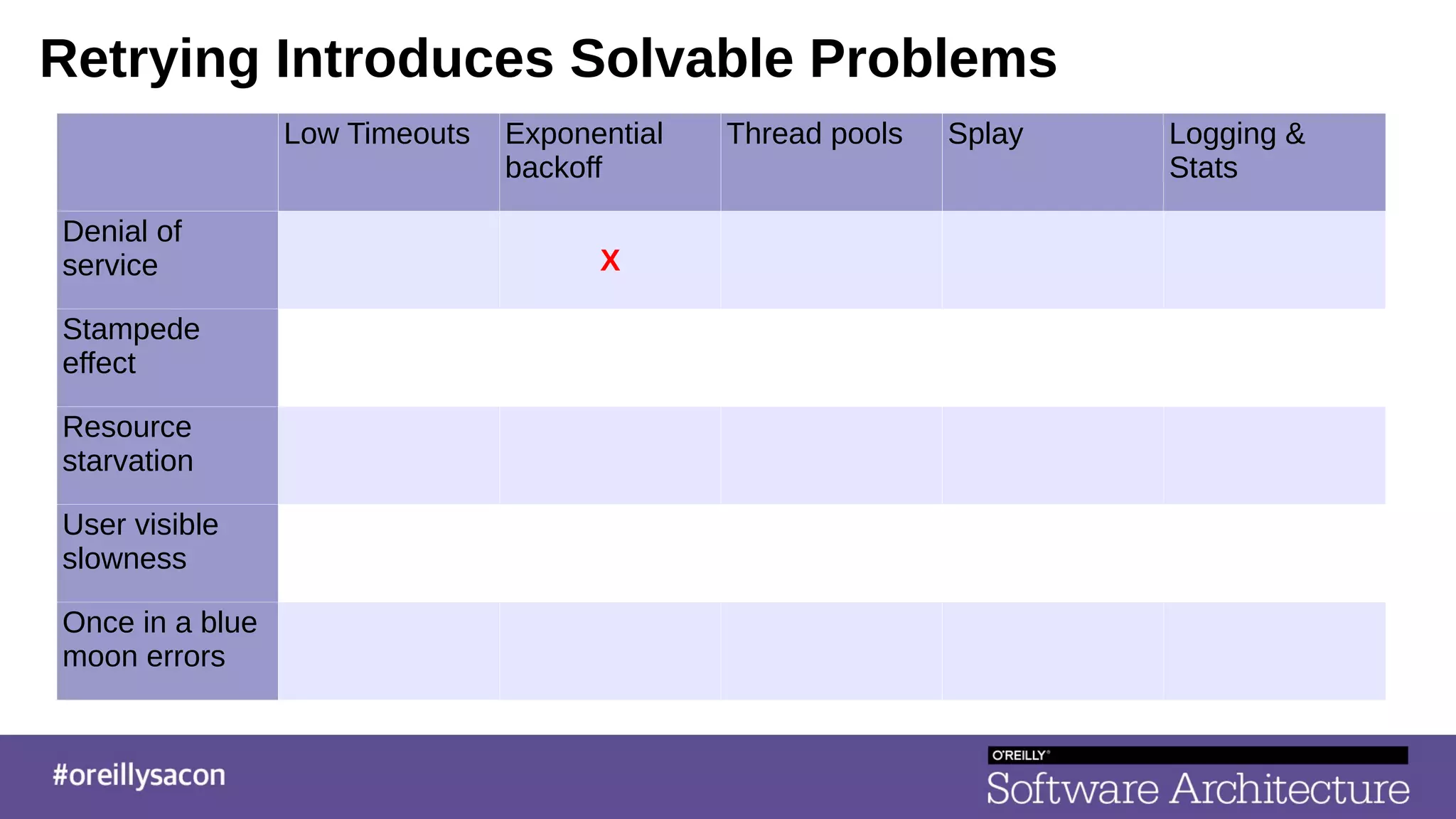 Retrying Introduces Solvable Problems

| | Low Timeouts | Exponential backoff | Thread pools | Splay | Logging & Stats |
|---|---|---|---|---|---|
| Denial of service | | X | | | |
| Stampede effect | | | | | |
| Resource starvation | | | | | |
| User visible slowness | | | | | |
| Once in a blue moon errors | | | | | |

#oreillysacon

O'REILLY®
Software Architecture